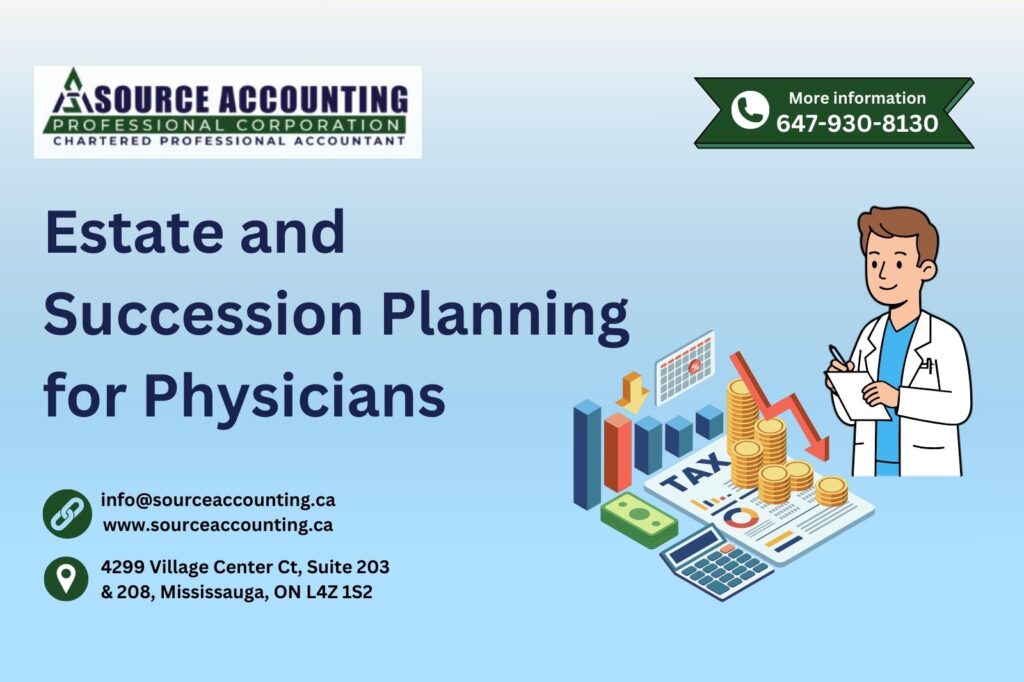 SOURCE ACCOUNTING
PROFESSIONAL CORPORATION
CHARTERED PROFESSIONAL ACCOUNTANT

More information
647-930-8130

Estate and Succession Planning for Physicians

TAX

info@sourceaccounting.ca
www.sourceaccounting.ca

4299 Village Center Ct, Suite 203 & 208, Mississauga, ON L4Z 1S2